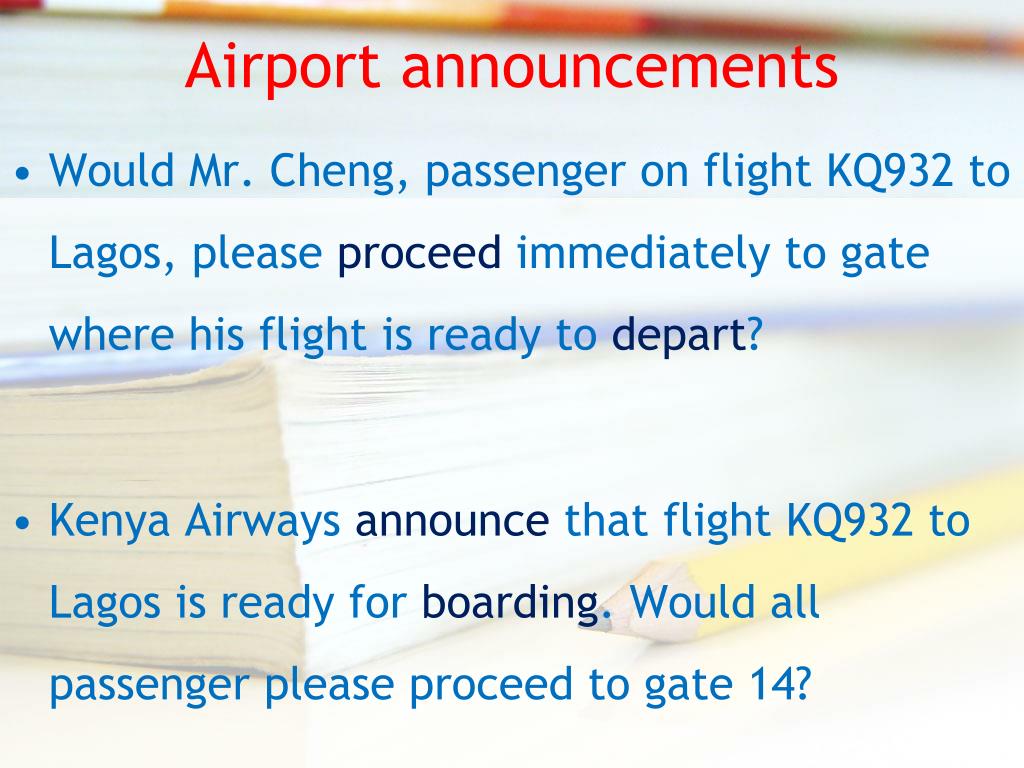 Airport announcements

• Would Mr. Cheng, passenger on flight KQ932 to Lagos, please proceed immediately to gate where his flight is ready to depart?

• Kenya Airways announce that flight KQ932 to Lagos is ready for boarding. Would all passenger please proceed to gate 14?